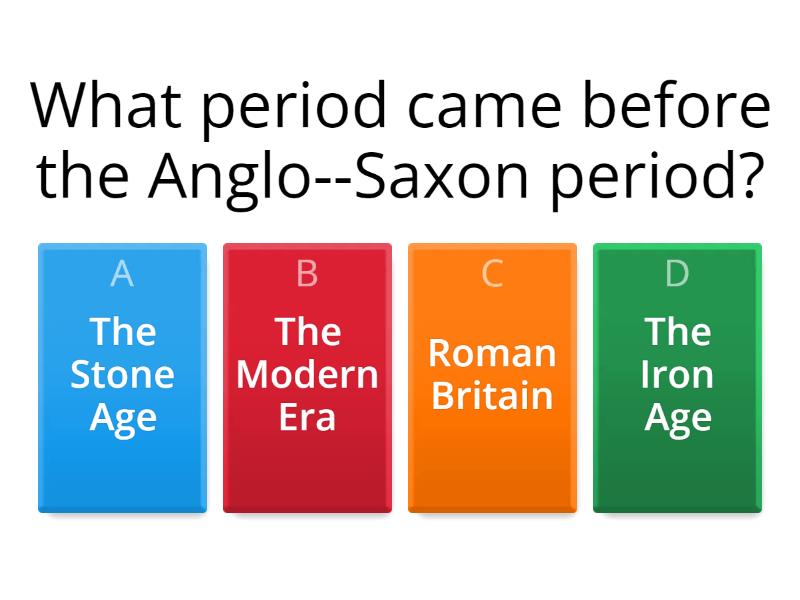 What period came before the Anglo--Saxon period?

A
The Stone Age

B
The Modern Era

C
Roman Britain

D
The Iron Age